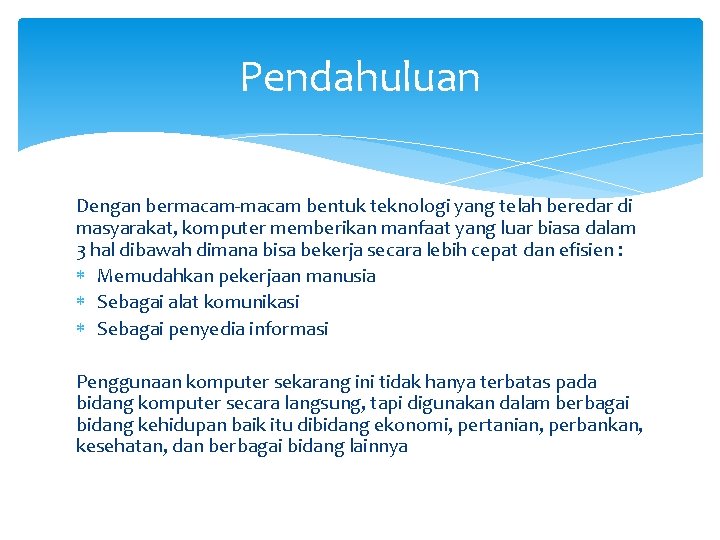 Pendahuluan

Dengan bermacam-macam bentuk teknologi yang telah beredar di masyarakat, komputer memberikan manfaat yang luar biasa dalam 3 hal dibawah dimana bisa bekerja secara lebih cepat dan efisien :
* Memudahkan pekerjaan manusia
* Sebagai alat komunikasi
* Sebagai penyedia informasi

Penggunaan komputer sekarang ini tidak hanya terbatas pada bidang komputer secara langsung, tapi digunakan dalam berbagai bidang kehidupan baik itu dibidang ekonomi, pertanian, perbankan, kesehatan, dan berbagai bidang lainnya